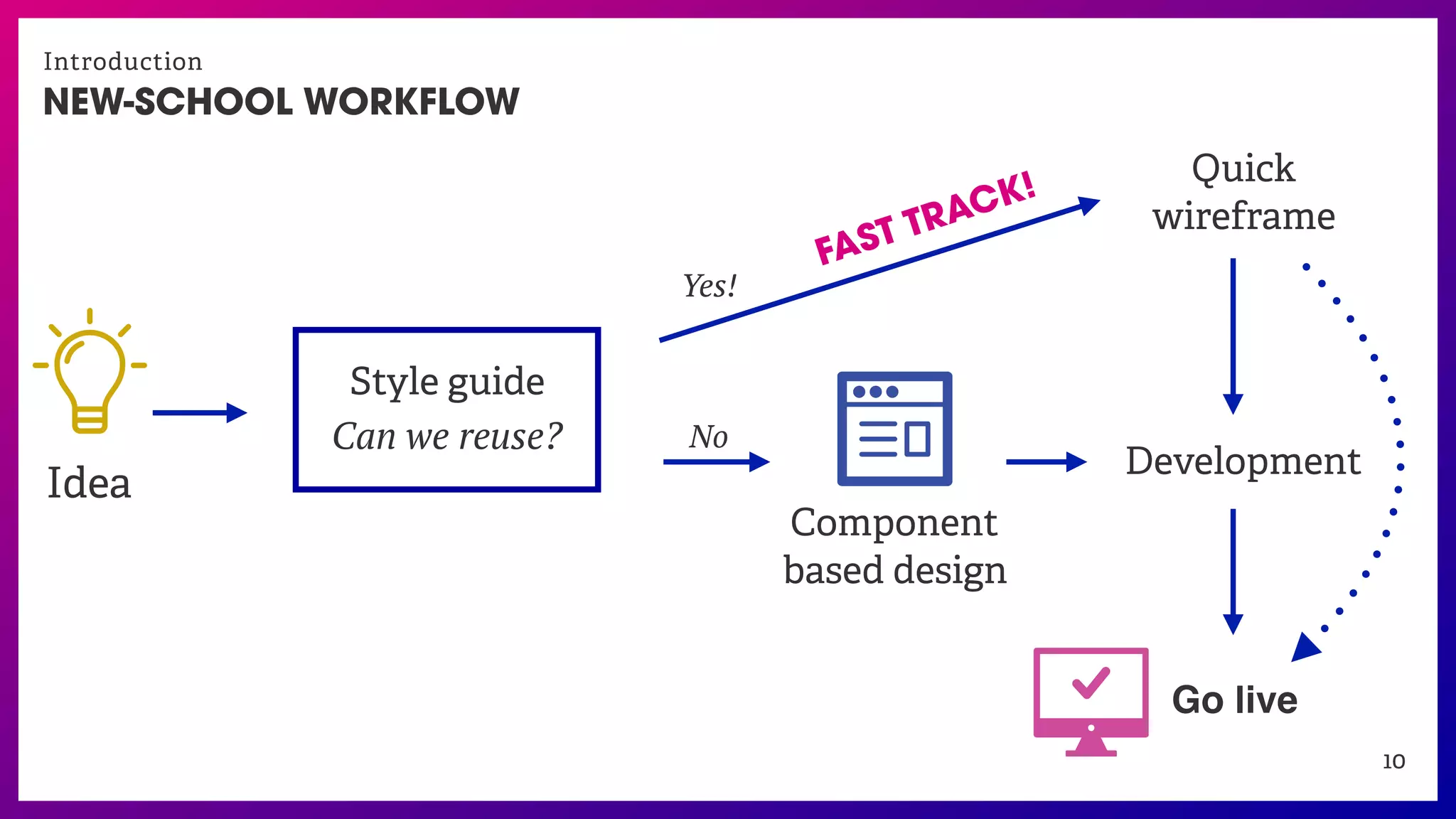 Introduction
NEW-SCHOOL WORKFLOW

Idea

Style guide
Can we reuse?

Yes!

FAST TRACK!

Quick wireframe

No

Component based design

Development

Go live

10